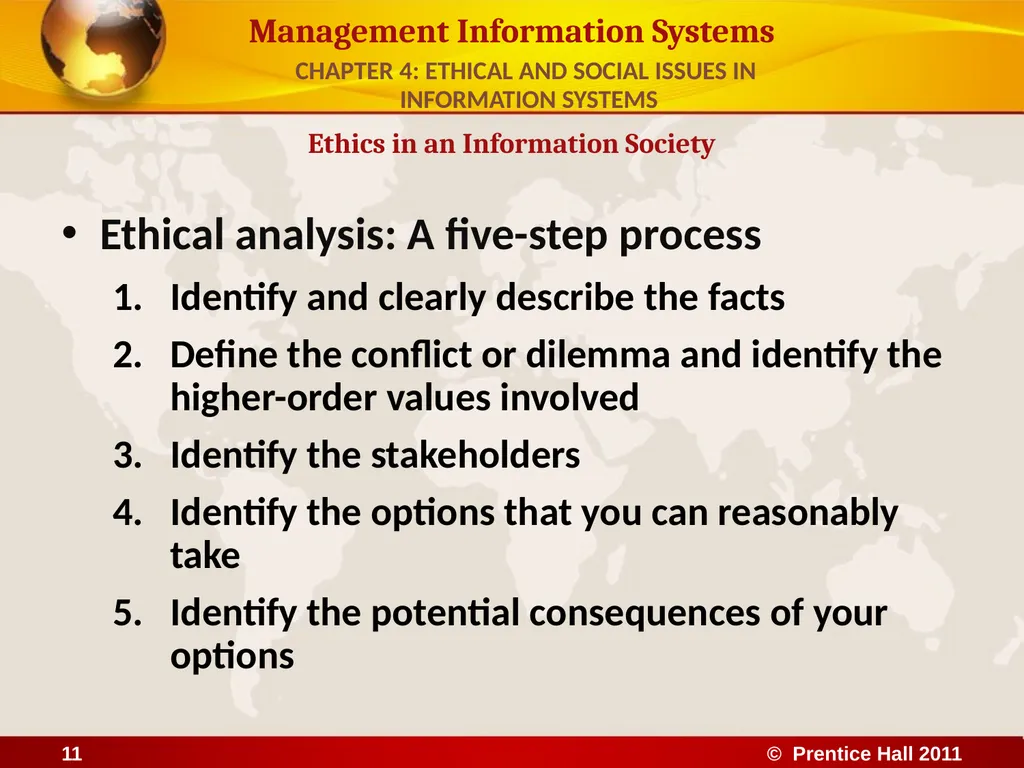 Management Information Systems

CHAPTER 4: ETHICAL AND SOCIAL ISSUES IN INFORMATION SYSTEMS

Ethics in an Information Society

• Ethical analysis: A five-step process

1. Identify and clearly describe the facts
2. Define the conflict or dilemma and identify the higher-order values involved
3. Identify the stakeholders
4. Identify the options that you can reasonably take
5. Identify the potential consequences of your options

11

© Prentice Hall 2011